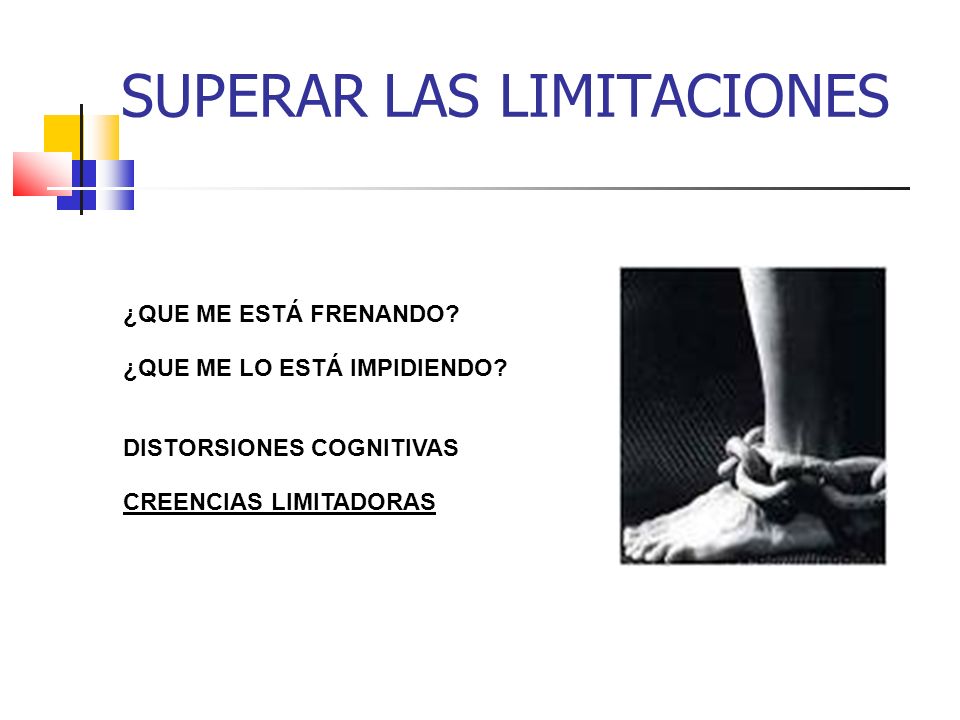 SUPERAR LAS LIMITACIONES

¿QUE ME ESTÁ FRENANDO?

¿QUE ME LO ESTÁ IMPIDIENDO?

DISTORSIONES COGNITIVAS

CREENCIAS LIMITADORAS